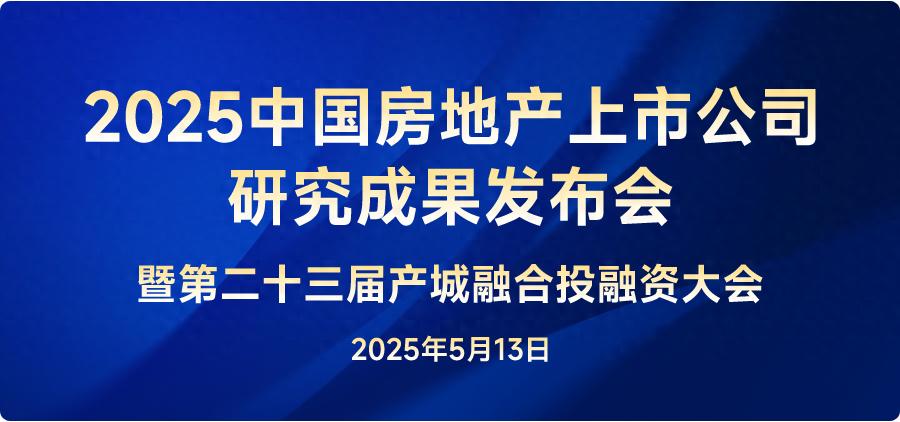 2025中国房地产上市公司
研究成果发布会

暨第二十三届产城融合投融资大会

2025年5月13日